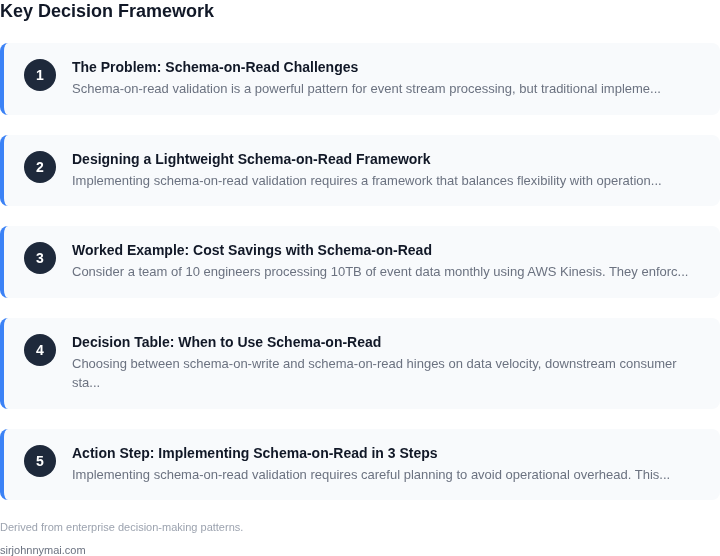 Key Decision Framework

1

The Problem: Schema-on-Read Challenges

Schema-on-read validation is a powerful pattern for event stream processing, but traditional impleme...

2

Designing a Lightweight Schema-on-Read Framework

Implementing schema-on-read validation requires a framework that balances flexibility with operation...

3

Worked Example: Cost Savings with Schema-on-Read

Consider a team of 10 engineers processing 10TB of event data monthly using AWS Kinesis. They enforc...

4

Decision Table: When to Use Schema-on-Read

Choosing between schema-on-write and schema-on-read hinges on data velocity, downstream consumer sta...

5

Action Step: Implementing Schema-on-Read in 3 Steps

Implementing schema-on-read validation requires careful planning to avoid operational overhead. This...

Derived from enterprise decision-making patterns.

sirjohnnymai.com